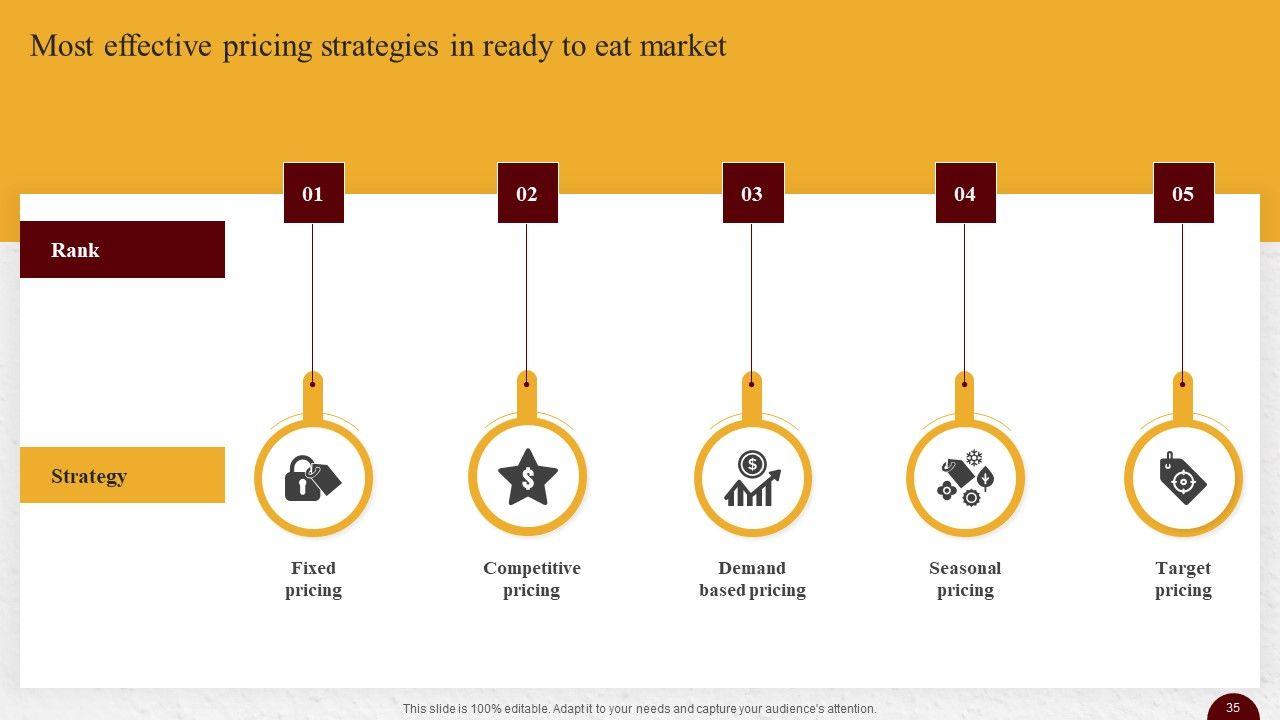 Most effective pricing strategies in ready to eat market

Rank

01

02

03

04

05

Strategy

Fixed pricing

Competitive pricing

Demand based pricing

Seasonal pricing

Target pricing

This slide is 100% editable. Adapt it to your needs and capture your audience's attention.

35